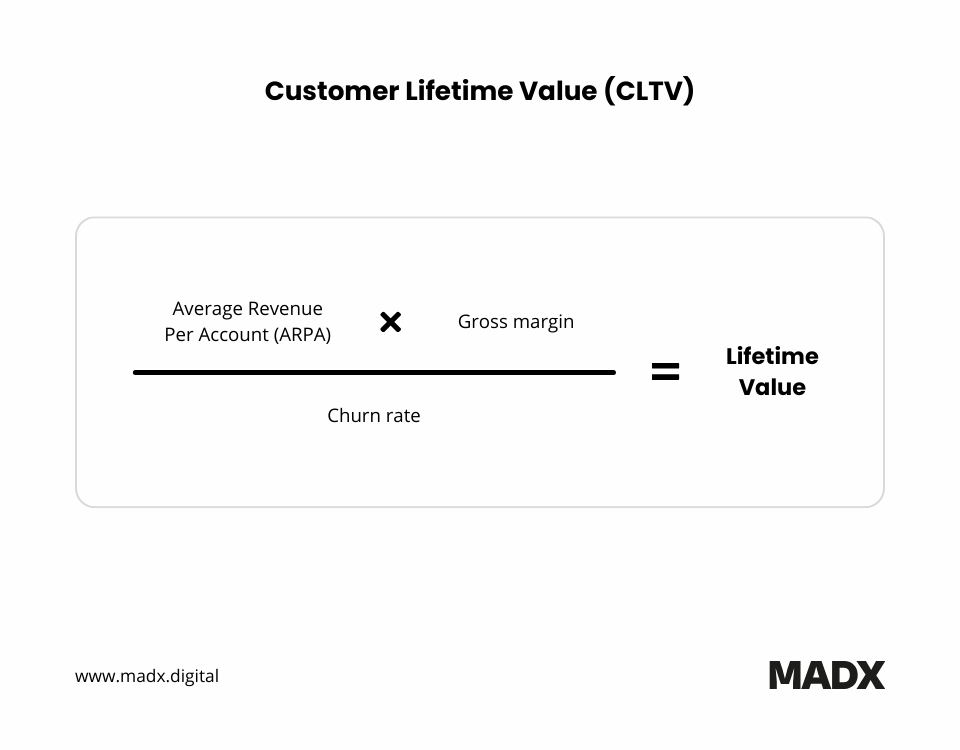 Customer Lifetime Value (CLTV)

$\frac{\text{Average Revenue Per Account (ARPA)} \times \text{Gross margin}}{\text{Churn rate}} = \text{Lifetime Value}$

www.madx.digital

MADX